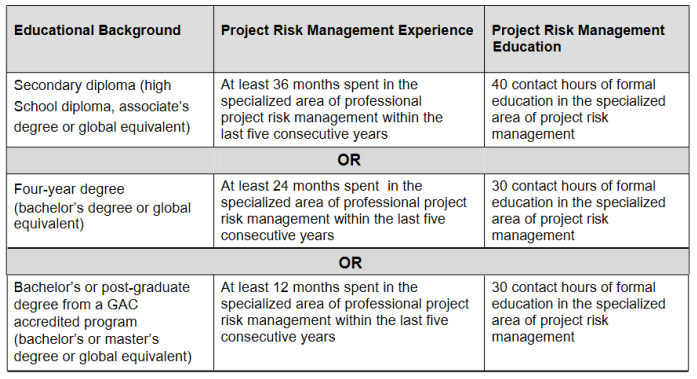 | Educational Background | Project Risk Management Experience | Project Risk Management Education |
|---|---|---|
| Secondary diploma (high School diploma, associate's degree or global equivalent) | At least 36 months spent in the specialized area of professional project risk management within the last five consecutive years | 40 contact hours of formal education in the specialized area of project risk management |
| | OR | |
| Four-year degree (bachelor's degree or global equivalent) | At least 24 months spent in the specialized area of professional project risk management within the last five consecutive years | 30 contact hours of formal education in the specialized area of project risk management |
| | OR | |
| Bachelor's or post-graduate degree from a GAC accredited program (bachelor's or master's degree or global equivalent) | At least 12 months spent in the specialized area of professional project risk management within the last five consecutive years | 30 contact hours of formal education in the specialized area of project risk management |